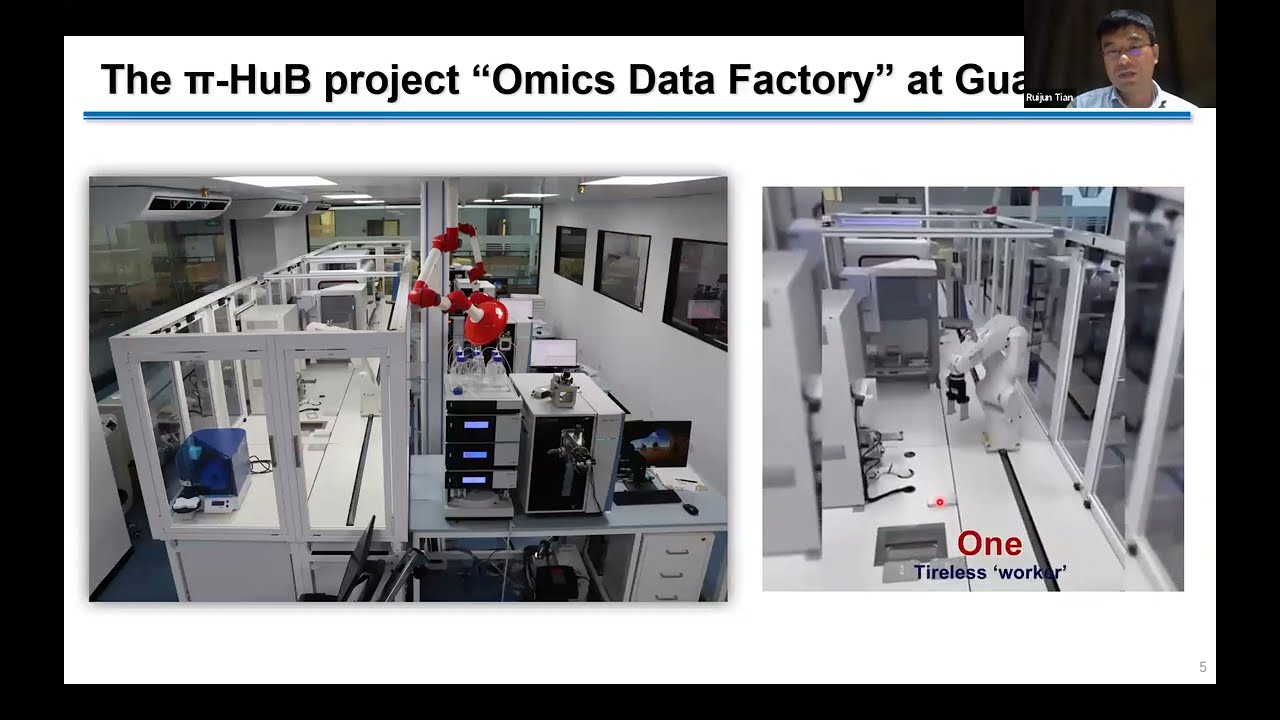 The π-HuB project “Omics Data Factory” at Gua

Ruijun Tian

One
Tireless ‘worker’

5